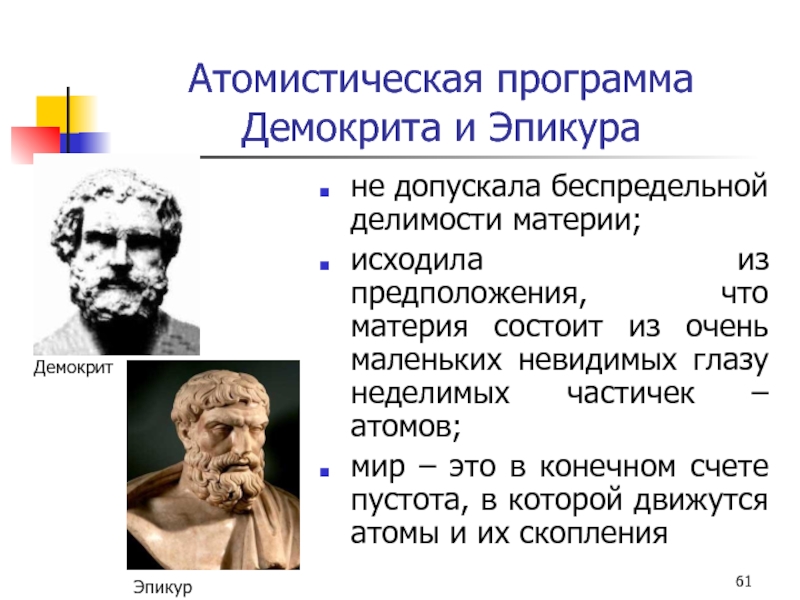 Атомистическая программа Демокрита и Эпикура

Демокрит

Эпикур

- не допускала беспредельной делимости материи;
- исходила из предположения, что материя состоит из очень маленьких невидимых глазу неделимых частичек – атомов;
- мир – это в конечном счете пустота, в которой движутся атомы и их скопления

61